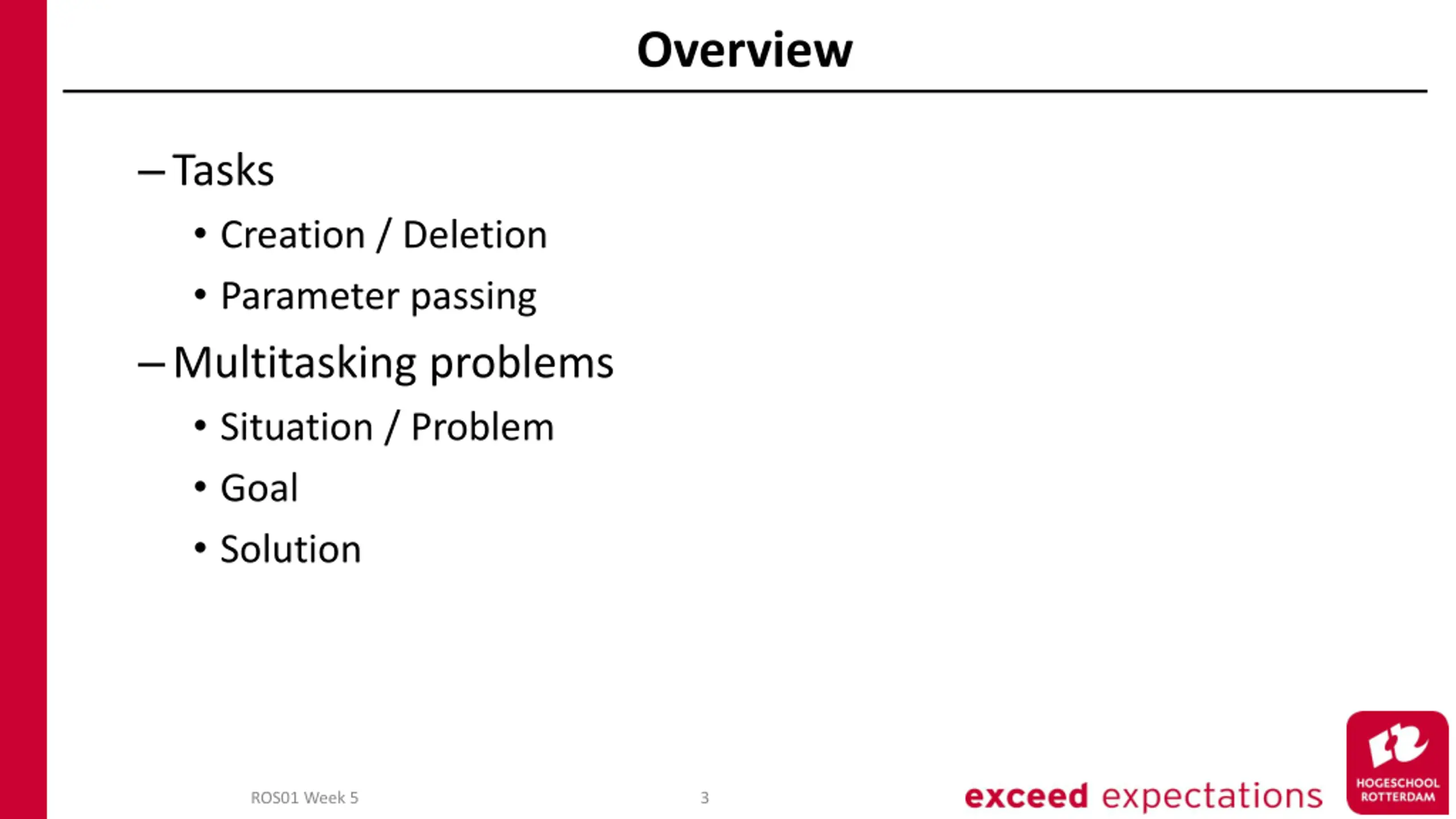 Overview

– Tasks
• Creation / Deletion
• Parameter passing

– Multitasking problems
• Situation / Problem
• Goal
• Solution

ROS01 Week 5

3

exceed expectations

HOGESCHOOL ROTTERDAM